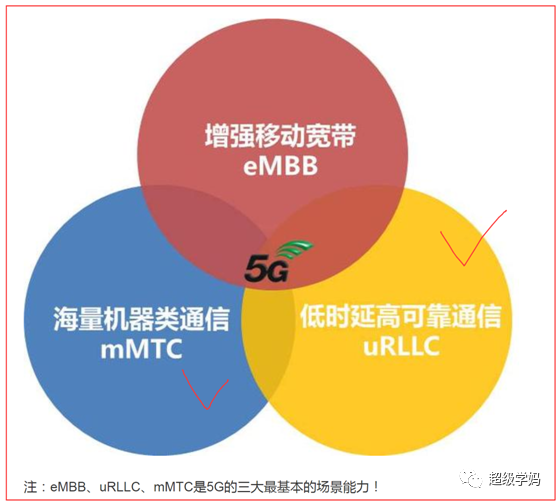 增强移动宽带
eMBB

5G

海量机器类通信
mMTC

低时延高可靠通信
uRLLC

注：eMBB、uRLLC、mMTC是5G的三大最基本的场景能力！

超级学妈